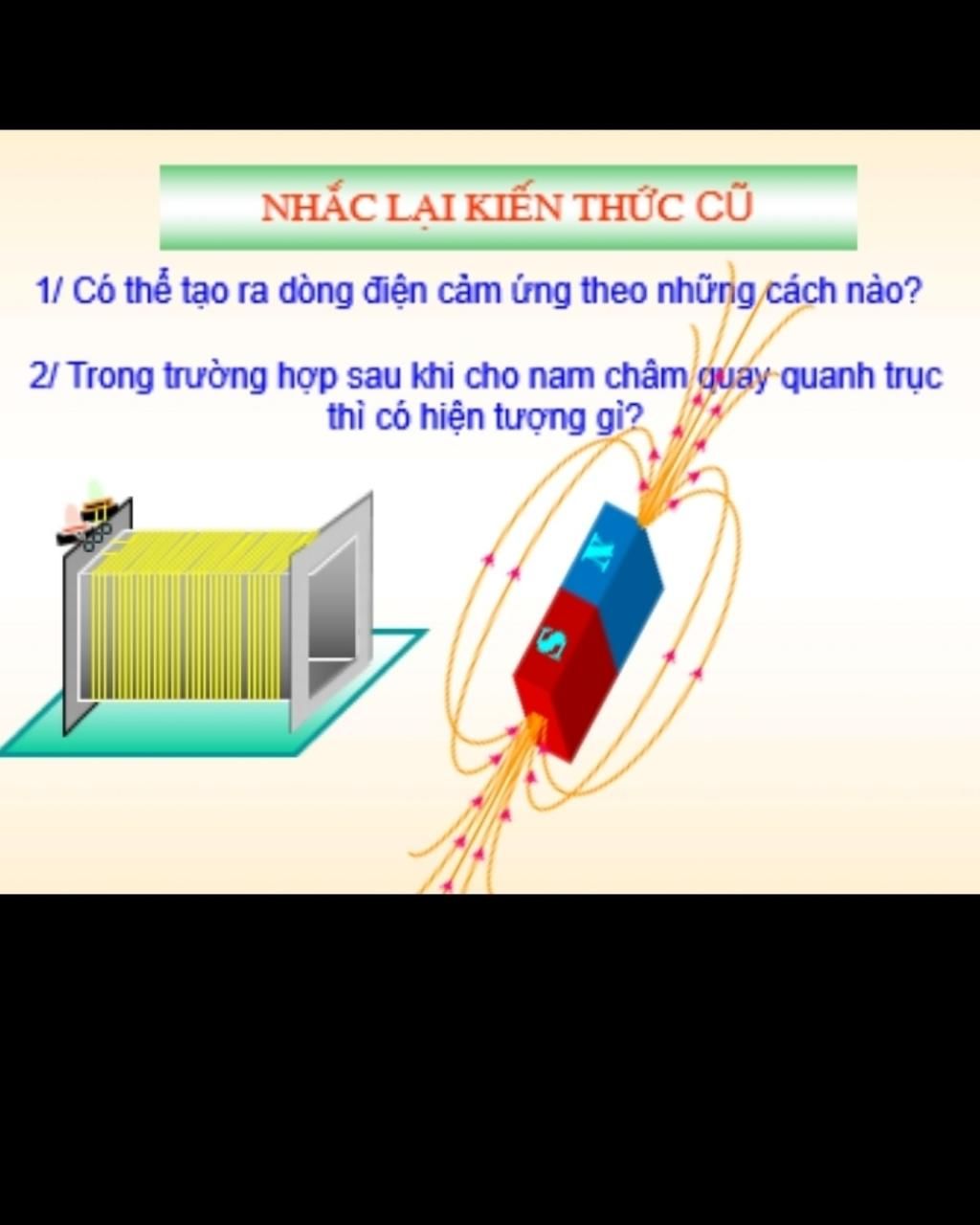 NHẮC LẠI KIẾN THỨC CŨ

1/ Có thể tạo ra dòng điện cảm ứng theo những cách nào?

2/ Trong trường hợp sau khi cho nam châm quay quanh trục thì có hiện tượng gì?

N

S